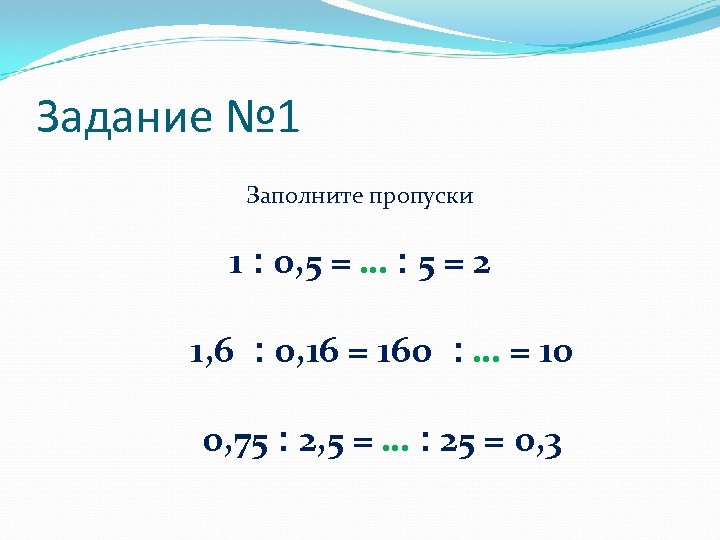 Задание №1

Заполните пропуски

$1 : 0,5 = ... : 5 = 2$

$1,6 : 0,16 = 160 : ... = 10$

$0,75 : 2,5 = ... : 25 = 0,3$